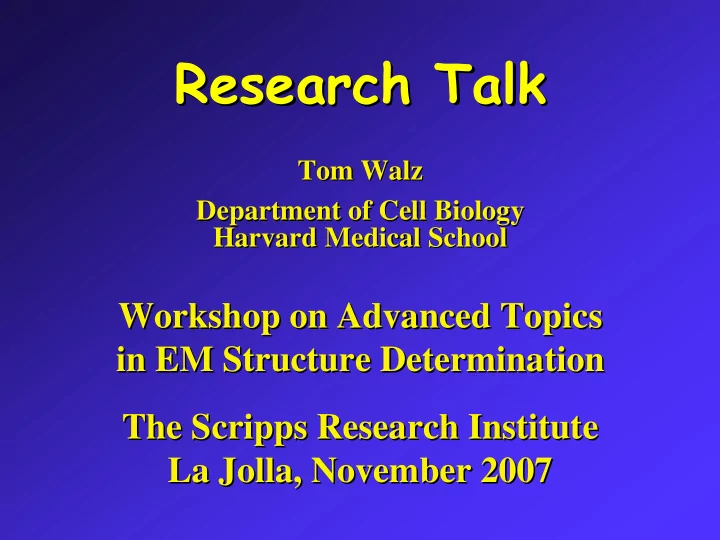 Research Talk

Tom Walz

Department of Cell Biology
Harvard Medical School

Workshop on Advanced Topics in EM Structure Determination

The Scripps Research Institute
La Jolla, November 2007